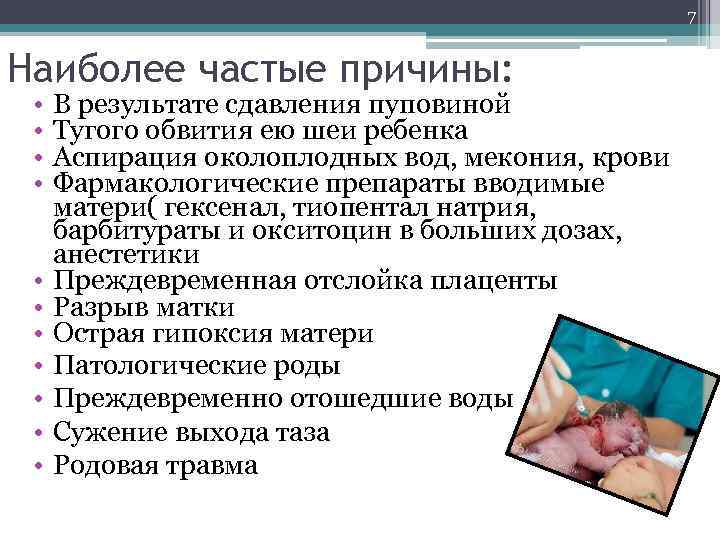 7

Наиболее частые причины:

• В результате сдавления пуповиной
• Тугого обвития ею шеи ребенка
• Аспирация околоплодных вод, мекония, крови
• Фармакологические препараты вводимые матери( гексенал, тиопентал натрия, барбитураты и окситоцин в больших дозах, анестетики
• Преждевременная отслойка плаценты
• Разрыв матки
• Острая гипоксия матери
• Патологические роды
• Преждевременно отошедшие воды
• Сужение выхода таза
• Родовая травма